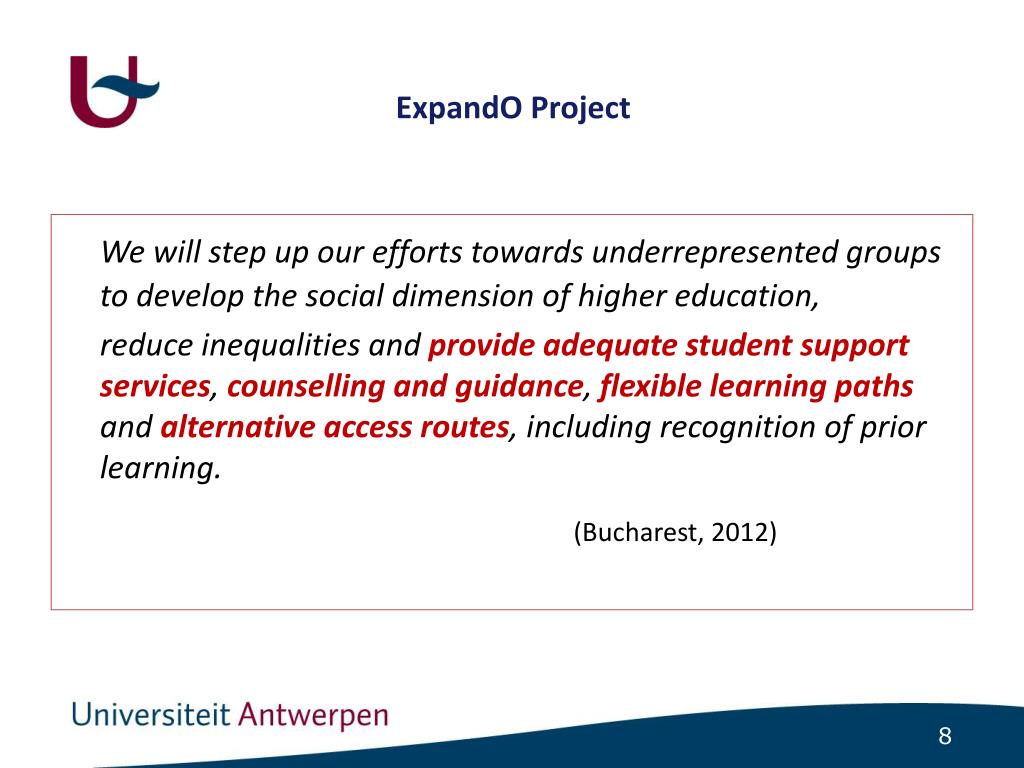 ExpandO Project

We will step up our efforts towards underrepresented groups to develop the social dimension of higher education,

reduce inequalities and provide adequate student support services, counselling and guidance, flexible learning paths and alternative access routes, including recognition of prior learning.

(Bucharest, 2012)

Universiteit Antwerpen

8